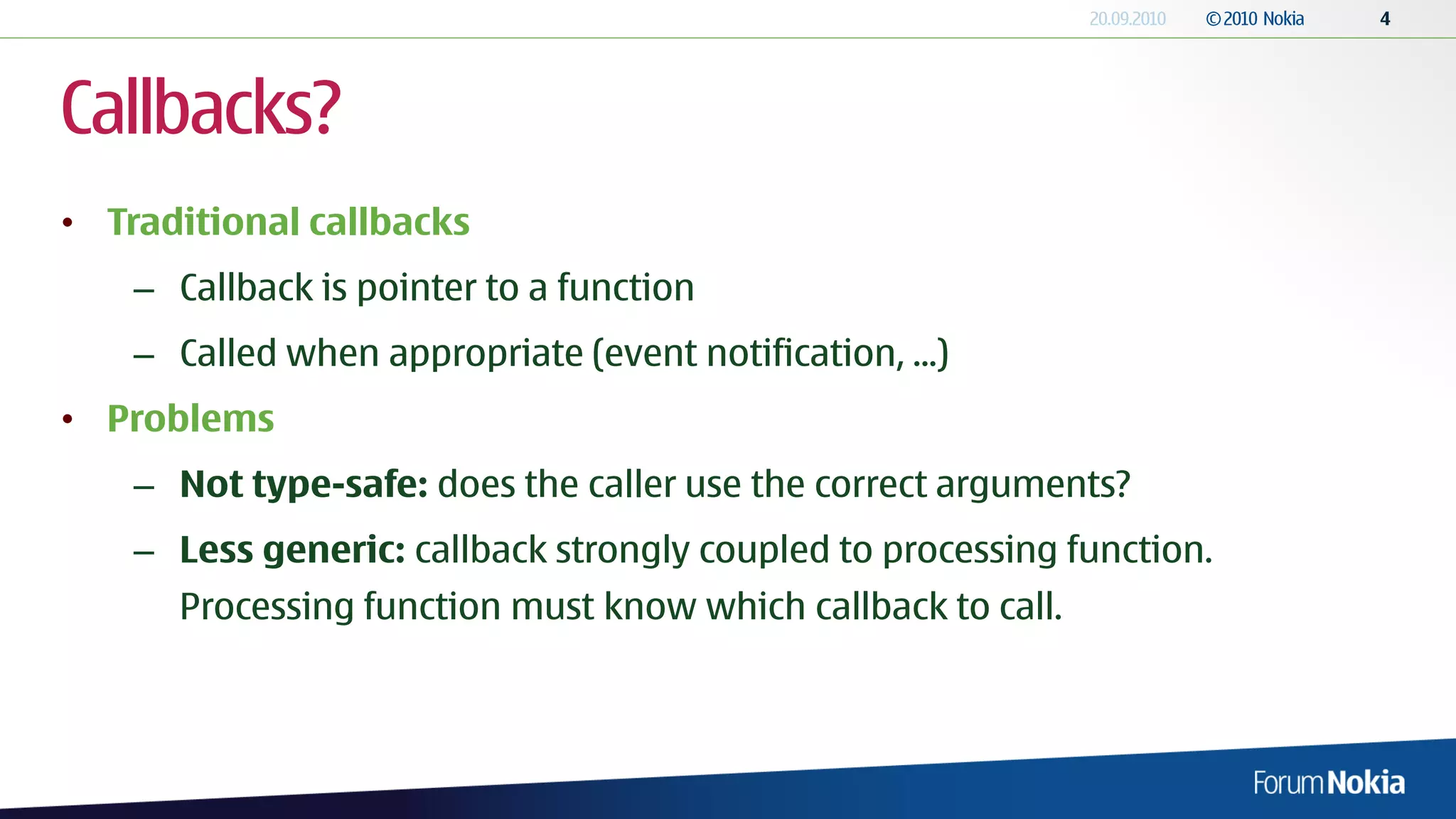 20.09.2010 © 2010 Nokia 4

Callbacks?

• Traditional callbacks
– Callback is pointer to a function
– Called when appropriate (event notification, ...)
• Problems
– Not type-safe: does the caller use the correct arguments?
– Less generic: callback strongly coupled to processing function. Processing function must know which callback to call.

Forum Nokia